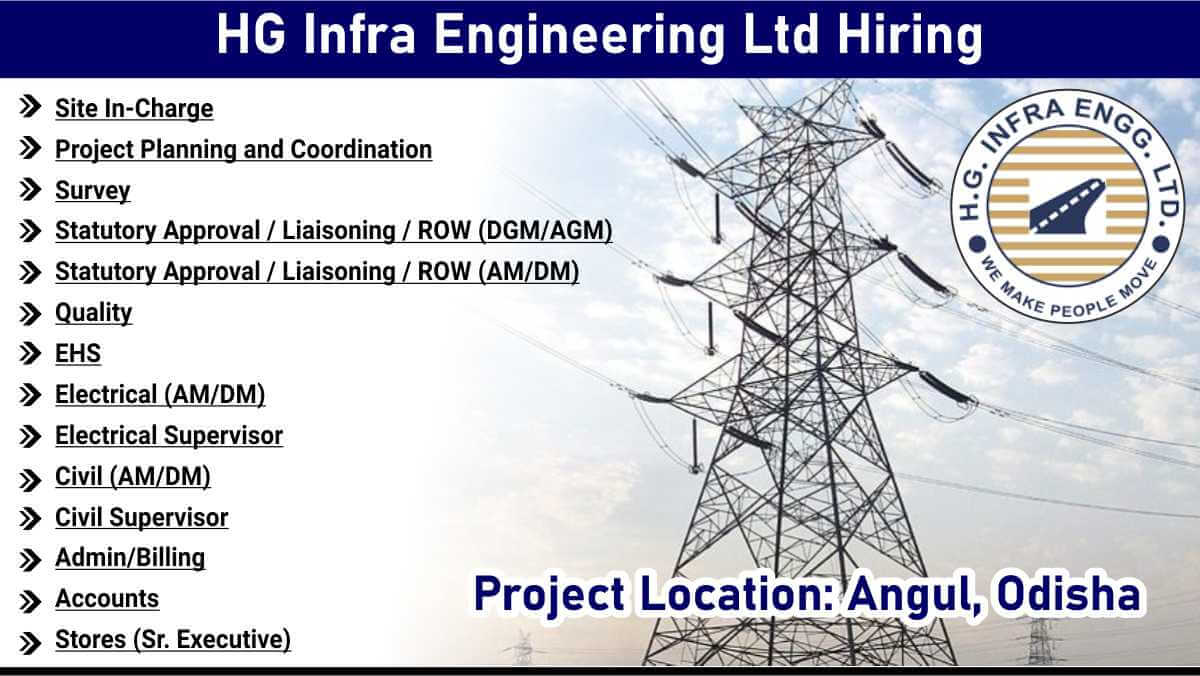 HG Infra Engineering Ltd Hiring

Site In-Charge
Project Planning and Coordination
Survey
Statutory Approval / Liaisoning / ROW (DGM/AGM)
Statutory Approval / Liaisoning / ROW (AM/DM)
Quality
EHS
Electrical (AM/DM)
Electrical Supervisor
Civil (AM/DM)
Civil Supervisor
Admin/Billing
Accounts
Stores (Sr. Executive)

H.G. INFRA ENGG. LTD.
WE MAKE PEOPLE MOVE

Project Location: Angul, Odisha